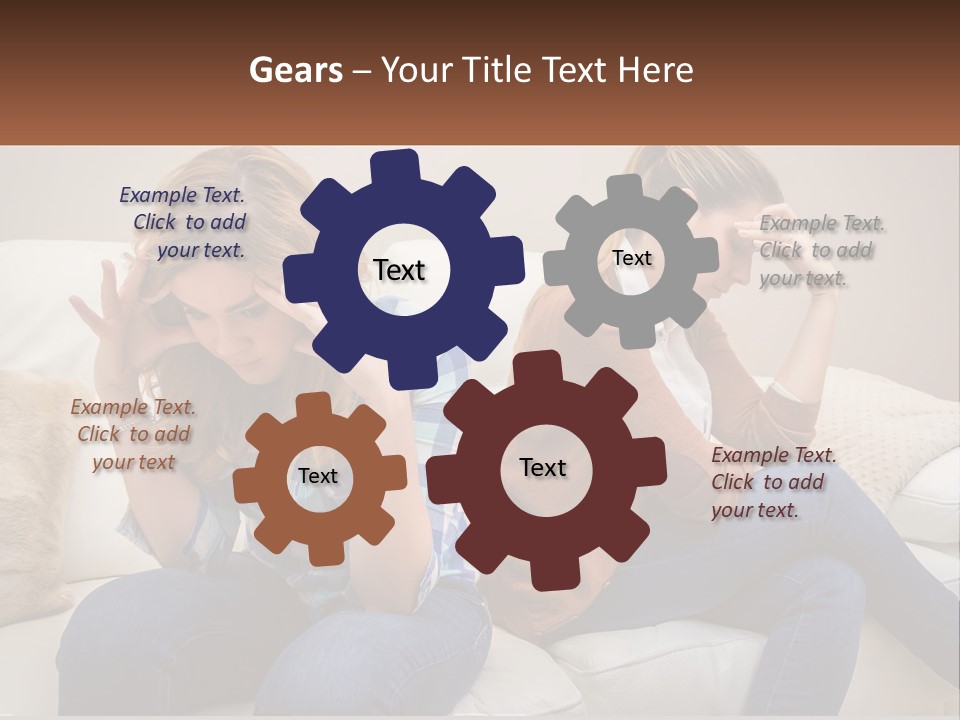 Gears – Your Title Text Here

Example Text. Click to add your text.

Text

Text

Example Text. Click to add your text.

Example Text. Click to add your text

Text

Text

Example Text. Click to add your text.